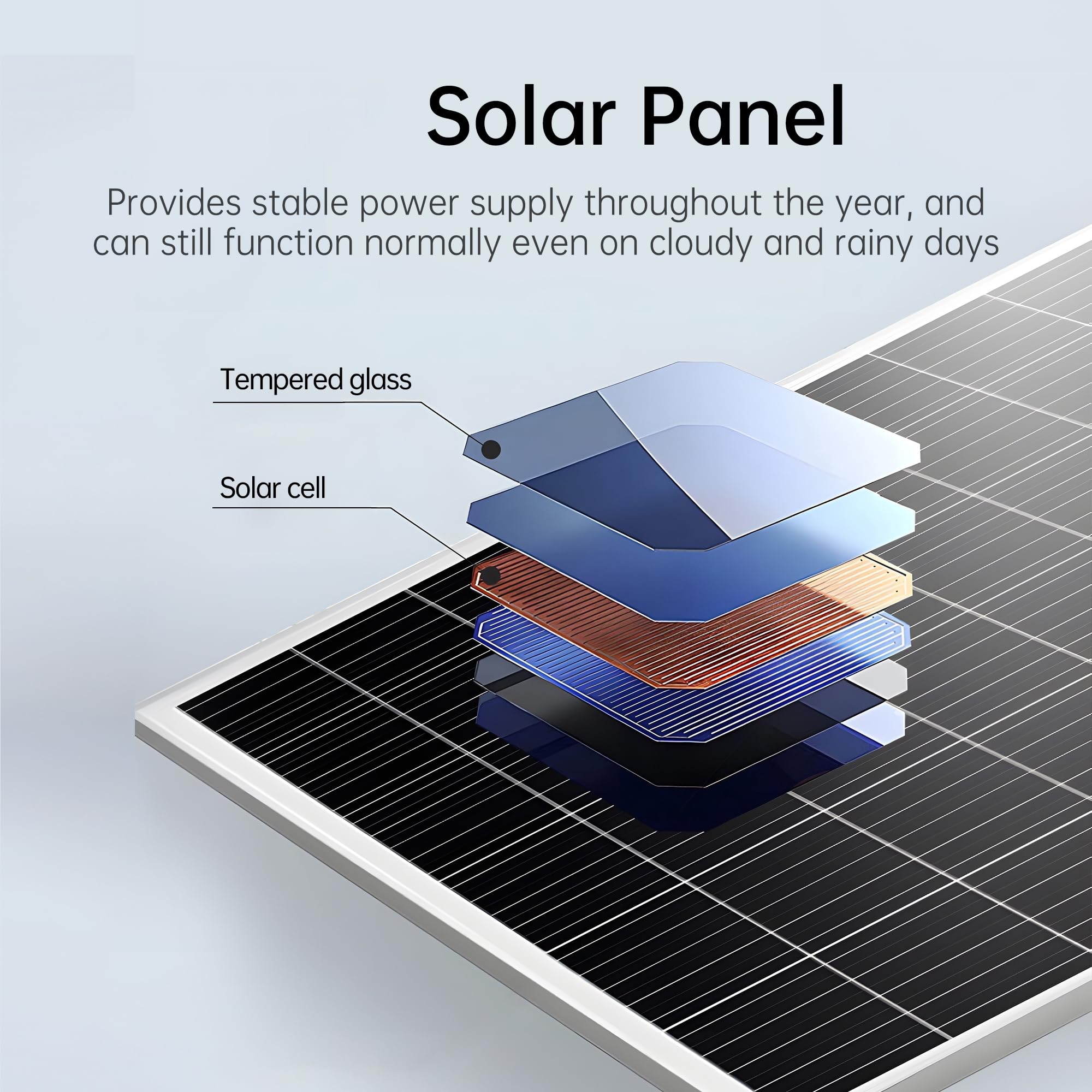 Solar Panel

Provides stable power supply throughout the year, and can still function normally even on cloudy and rainy days

Tempered glass

Solar cell